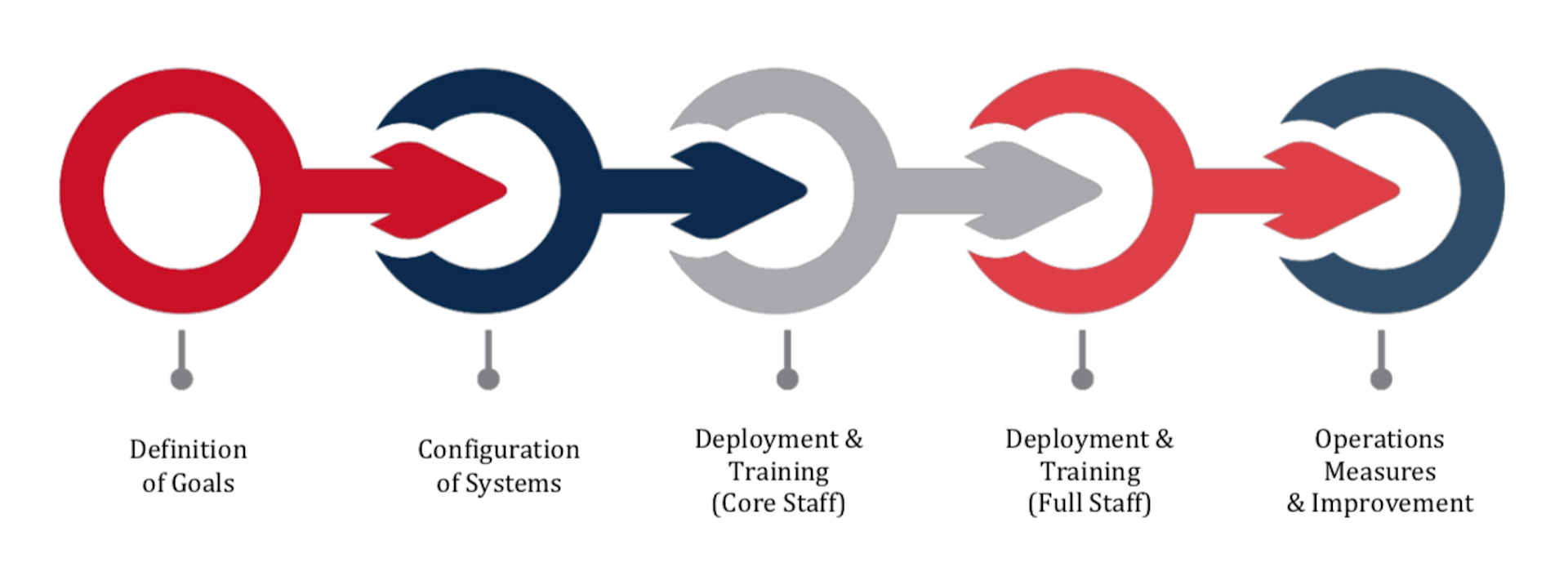 Definition of Goals

Configuration of Systems

Deployment & Training (Core Staff)

Deployment & Training (Full Staff)

Operations Measures & Improvement